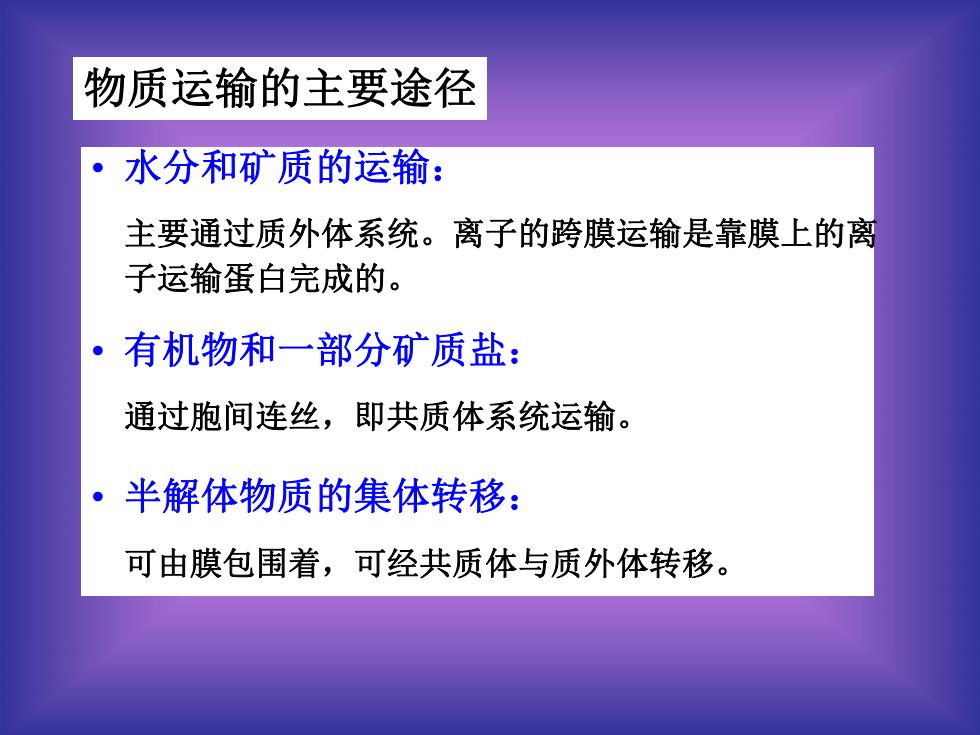 物质运输的主要途径

• 水分和矿质的运输：

主要通过质外体系统。离子的跨膜运输是靠膜上的离子运输蛋白完成的。

• 有机物和一部分矿质盐：

通过胞间连丝，即共质体系统运输。

• 半解体物质的集体转移：

可由膜包围着，可经共质体与质外体转移。